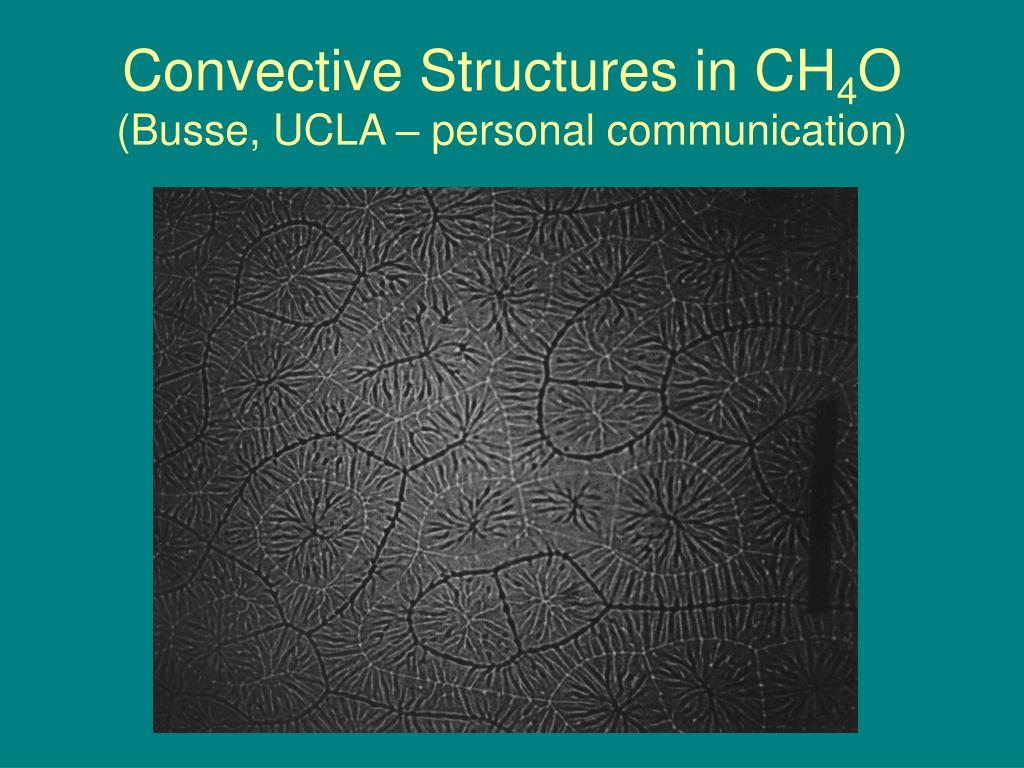 Convective Structures in $CH_4O$
(Busse, UCLA – personal communication)